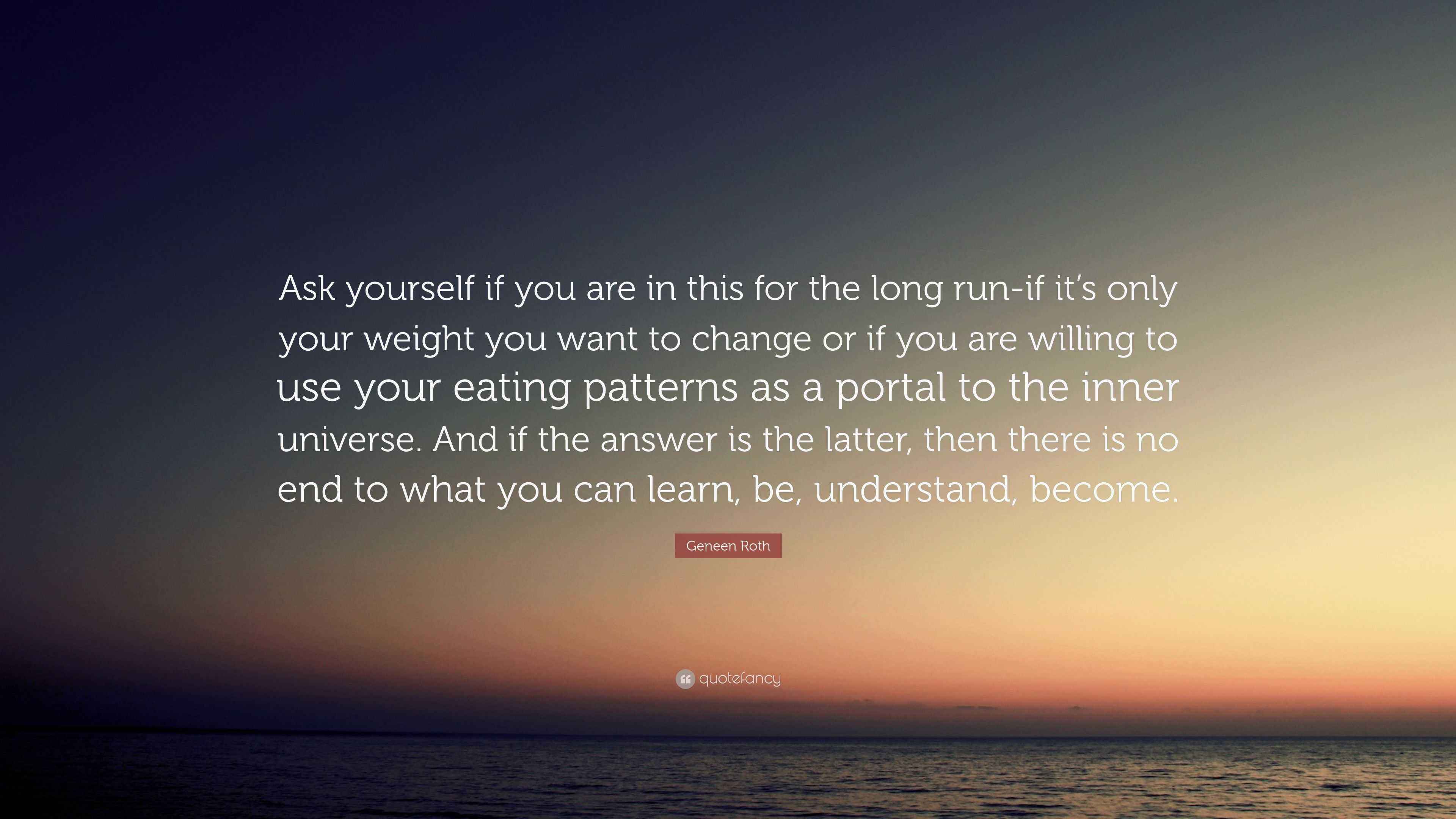 Ask yourself if you are in this for the long run-if it's only your weight you want to change or if you are willing to use your eating patterns as a portal to the inner universe. And if the answer is the latter, then there is no end to what you can learn, be, understand, become.

Geneen Roth

quotefancy